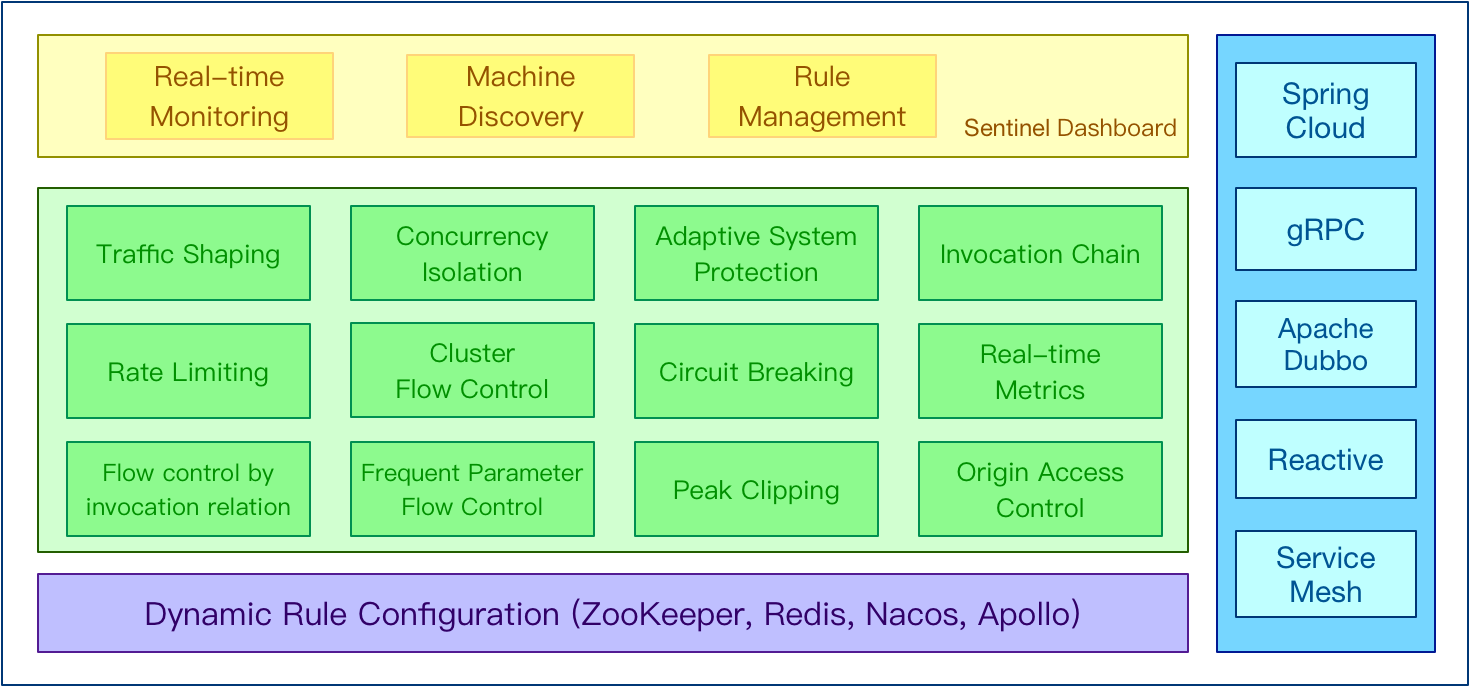 Real-time Monitoring

Machine Discovery

Rule Management

Sentinel Dashboard

Traffic Shaping

Concurrency Isolation

Adaptive System Protection

Invocation Chain

Rate Limiting

Cluster Flow Control

Circuit Breaking

Real-time Metrics

Flow control by invocation relation

Frequent Parameter Flow Control

Peak Clipping

Origin Access Control

Dynamic Rule Configuration (ZooKeeper, Redis, Nacos, Apollo)

Spring Cloud

gRPC

Apache Dubbo

Reactive

Service Mesh